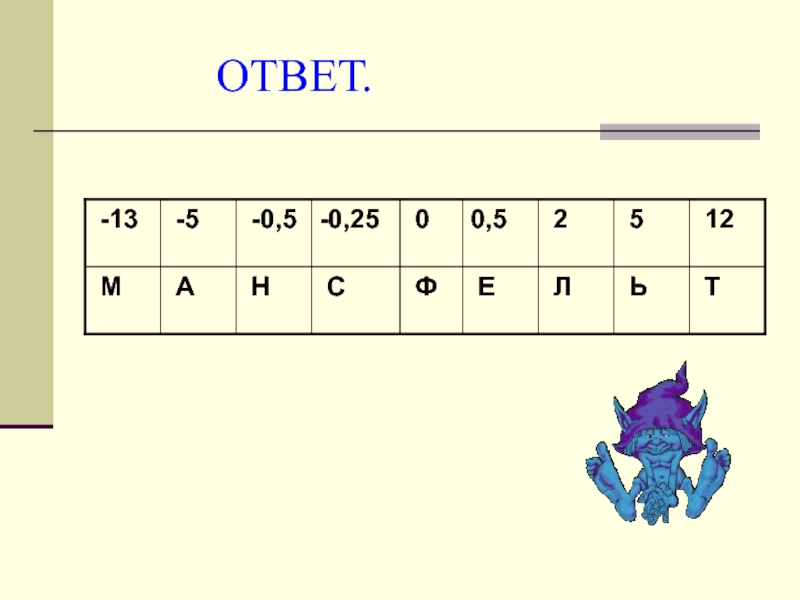 ОТВЕТ.

| -13 | -5 | -0,5 | -0,25 | 0 | 0,5 | 2 | 5 | 12 |
|---|---|---|---|---|---|---|---|---|
| М | А | Н | С | Ф | Е | Л | Ь | Т |